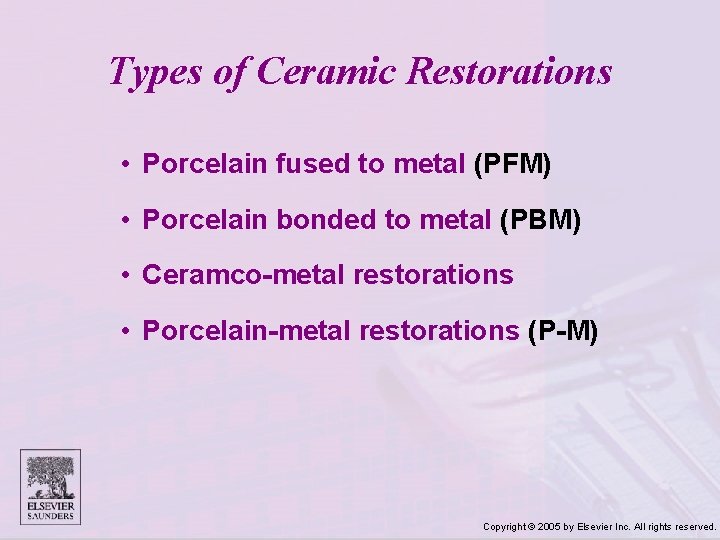 Types of Ceramic Restorations

• Porcelain fused to metal (PFM)

• Porcelain bonded to metal (PBM)

• Ceramco-metal restorations

• Porcelain-metal restorations (P-M)

ELSEVIER
SAUNDERS

Copyright © 2005 by Elsevier Inc. All rights reserved.